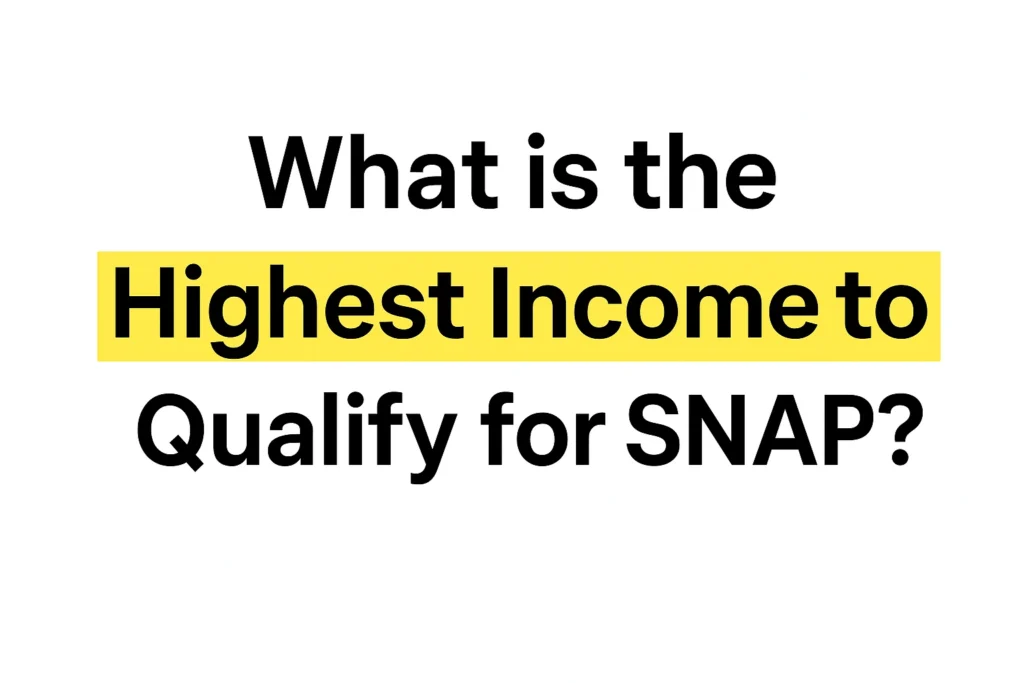 What is the Highest Income to Qualify for SNAP?